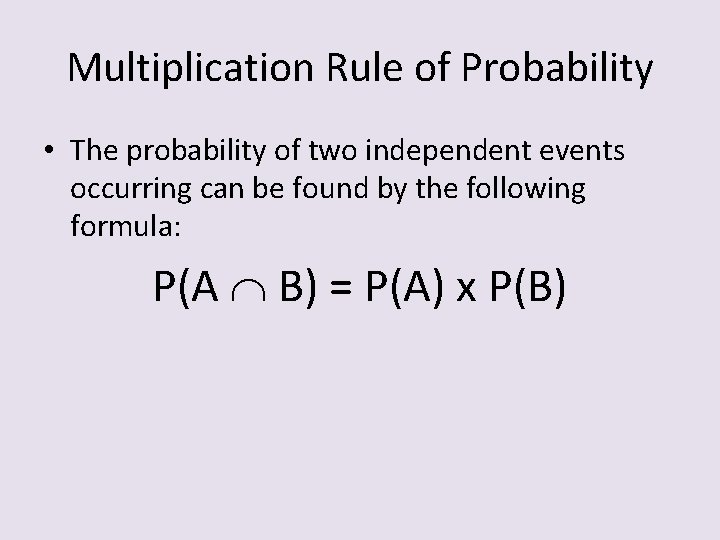 Multiplication Rule of Probability

• The probability of two independent events occurring can be found by the following formula:

$P(A \cap B) = P(A) \times P(B)$